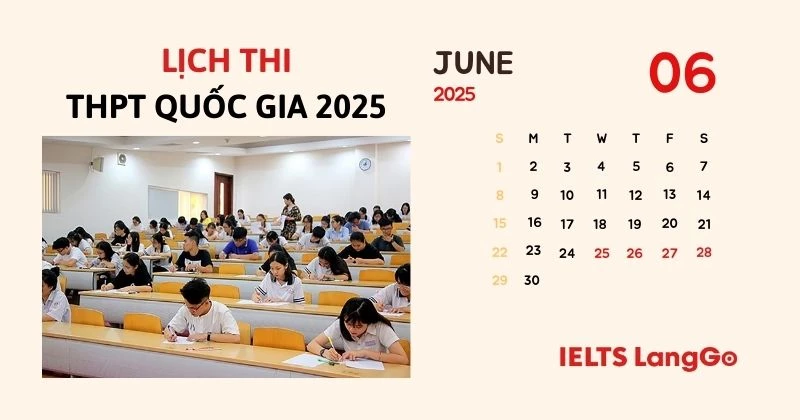 LỊCH THI
THPT QUỐC GIA 2025

JUNE
2025

06

| S | M | T | W | T | F | S |
|---|---|---|---|---|---|---|
| 1 | 2 | 3 | 4 | 5 | 6 | 7 |
| 8 | 9 | 10 | 11 | 12 | 13 | 14 |
| 15 | 16 | 17 | 18 | 19 | 20 | 21 |
| 22 | 23 | 24 | 25 | 26 | 27 | 28 |
| 29 | 30 | | | | | |

IELTS LangGo